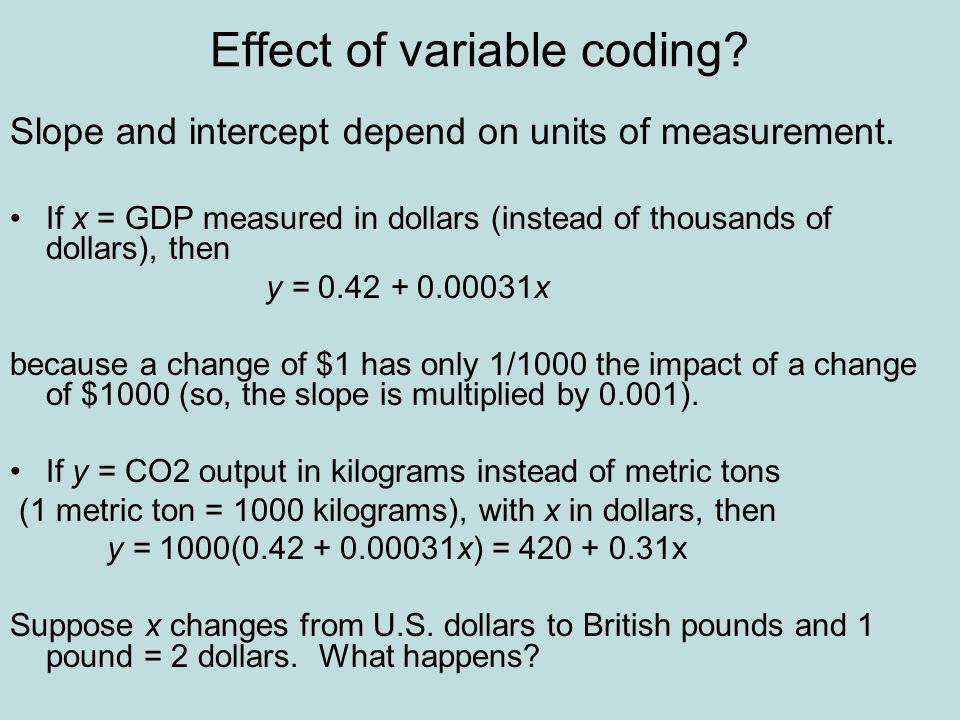 Effect of variable coding?

Slope and intercept depend on units of measurement.

• If $x$ = GDP measured in dollars (instead of thousands of dollars), then

$y = 0.42 + 0.00031x$

because a change of \$1 has only 1/1000 the impact of a change of \$1000 (so, the slope is multiplied by 0.001).

• If $y$ = CO2 output in kilograms instead of metric tons (1 metric ton = 1000 kilograms), with $x$ in dollars, then

$y = 1000(0.42 + 0.00031x) = 420 + 0.31x$

Suppose $x$ changes from U.S. dollars to British pounds and 1 pound = 2 dollars. What happens?